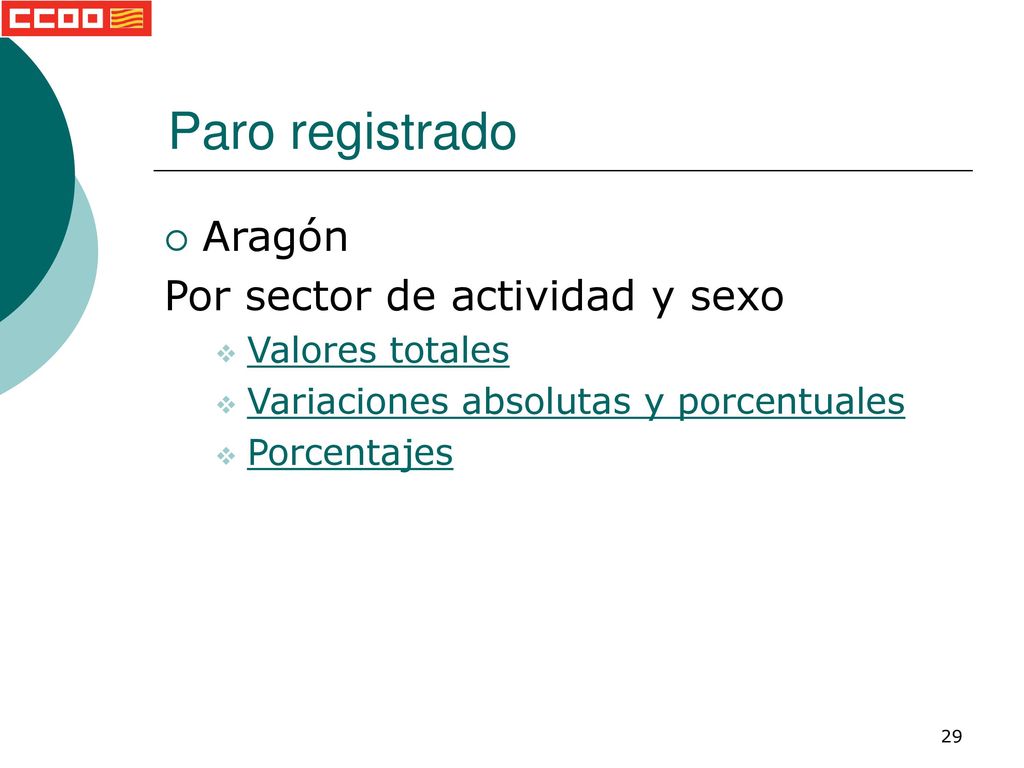 CCOO

Paro registrado

Aragón

Por sector de actividad y sexo

Valores totales

Variaciones absolutas y porcentuales

Porcentajes

29